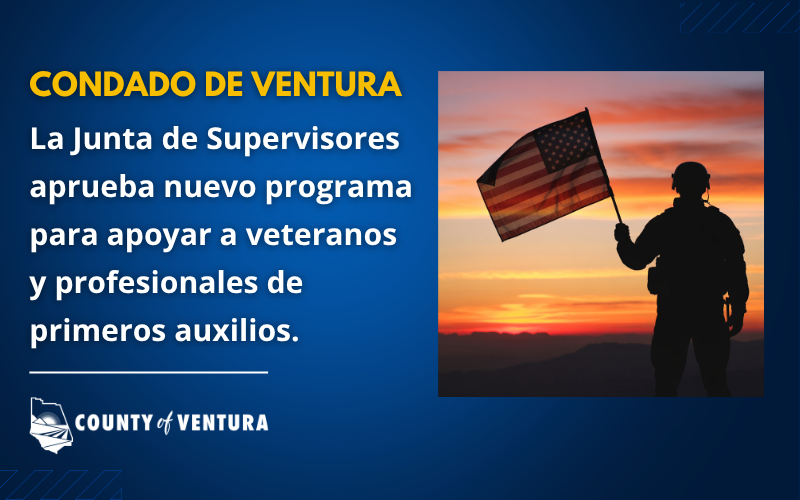 CONDADO DE VENTURA

La Junta de Supervisores aprueba nuevo programa para apoyar a veteranos y profesionales de primeros auxilios.

COUNTY of VENTURA